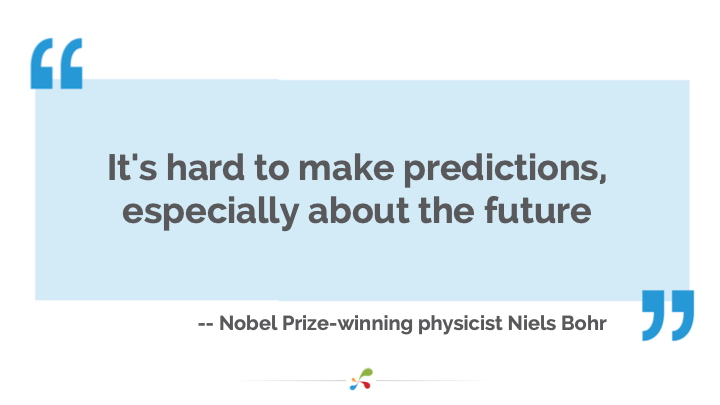 “

It's hard to make predictions, especially about the future

”

-- Nobel Prize-winning physicist Niels Bohr